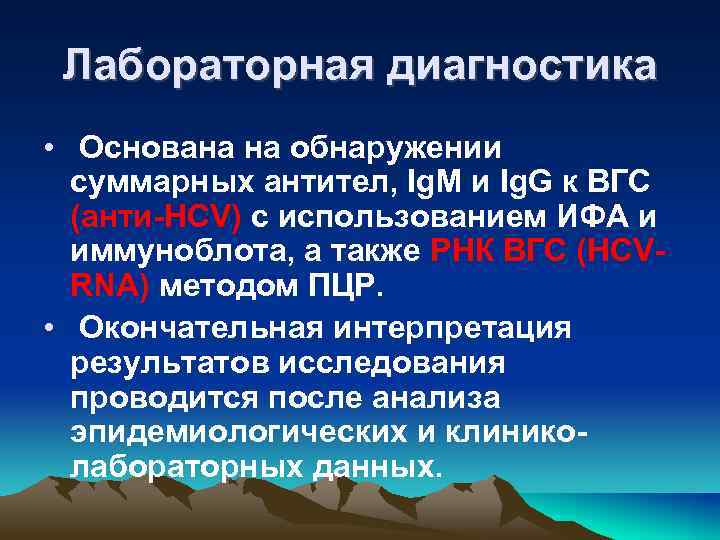 Лабораторная диагностика

• Основана на обнаружении суммарных антител, IgM и IgG к ВГС (анти-HCV) с использованием ИФА и иммуноблота, а также РНК ВГС (HCV-RNA) методом ПЦР.

• Окончательная интерпретация результатов исследования проводится после анализа эпидемиологических и клинико-лабораторных данных.